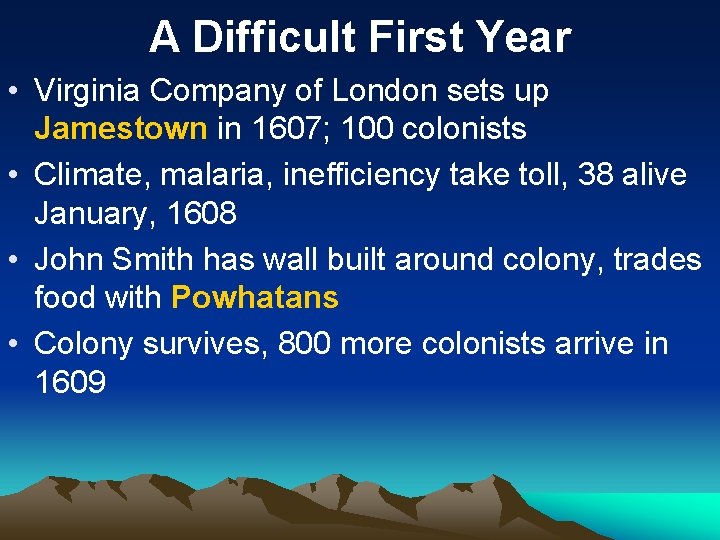 A Difficult First Year

• Virginia Company of London sets up Jamestown in 1607; 100 colonists

• Climate, malaria, inefficiency take toll, 38 alive January, 1608

• John Smith has wall built around colony, trades food with Powhatans

• Colony survives, 800 more colonists arrive in 1609